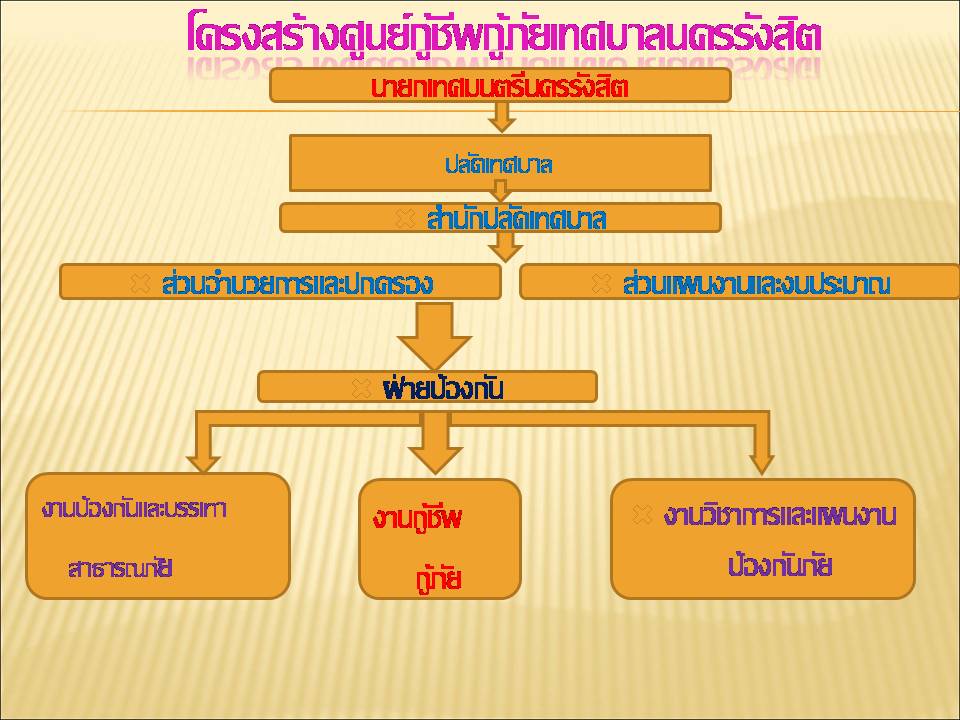 โครงสร้างศูนย์กู้ชีพกู้ภัยเทศบาลนครรังสิต

นายกเทศมนตรีนครรังสิต

ปลัดเทศบาล

สำนักปลัดเทศบาล

ส่วนอำนวยการและปกครอง

ส่วนแผนงานและงบประมาณ

ฝ่ายป้องกัน

งานป้องกันและบรรเทาสาธารณภัย

งานกู้ชีพกู้ภัย

งานวิชาการและแผนงานป้องกันภัย